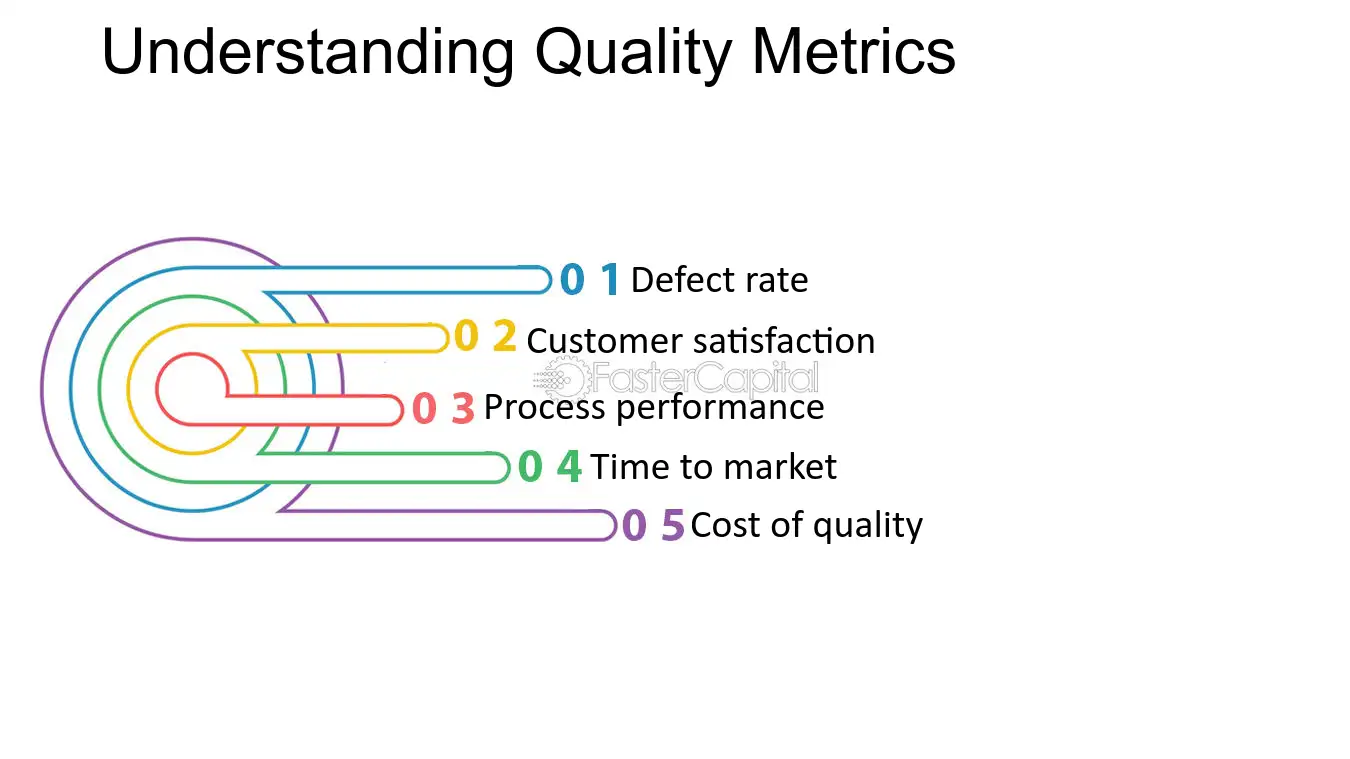 Understanding Quality Metrics

0 1 Defect rate

0 2 Customer satisfaction

0 3 Process performance

0 4 Time to market

0 5 Cost of quality

FasterCapital